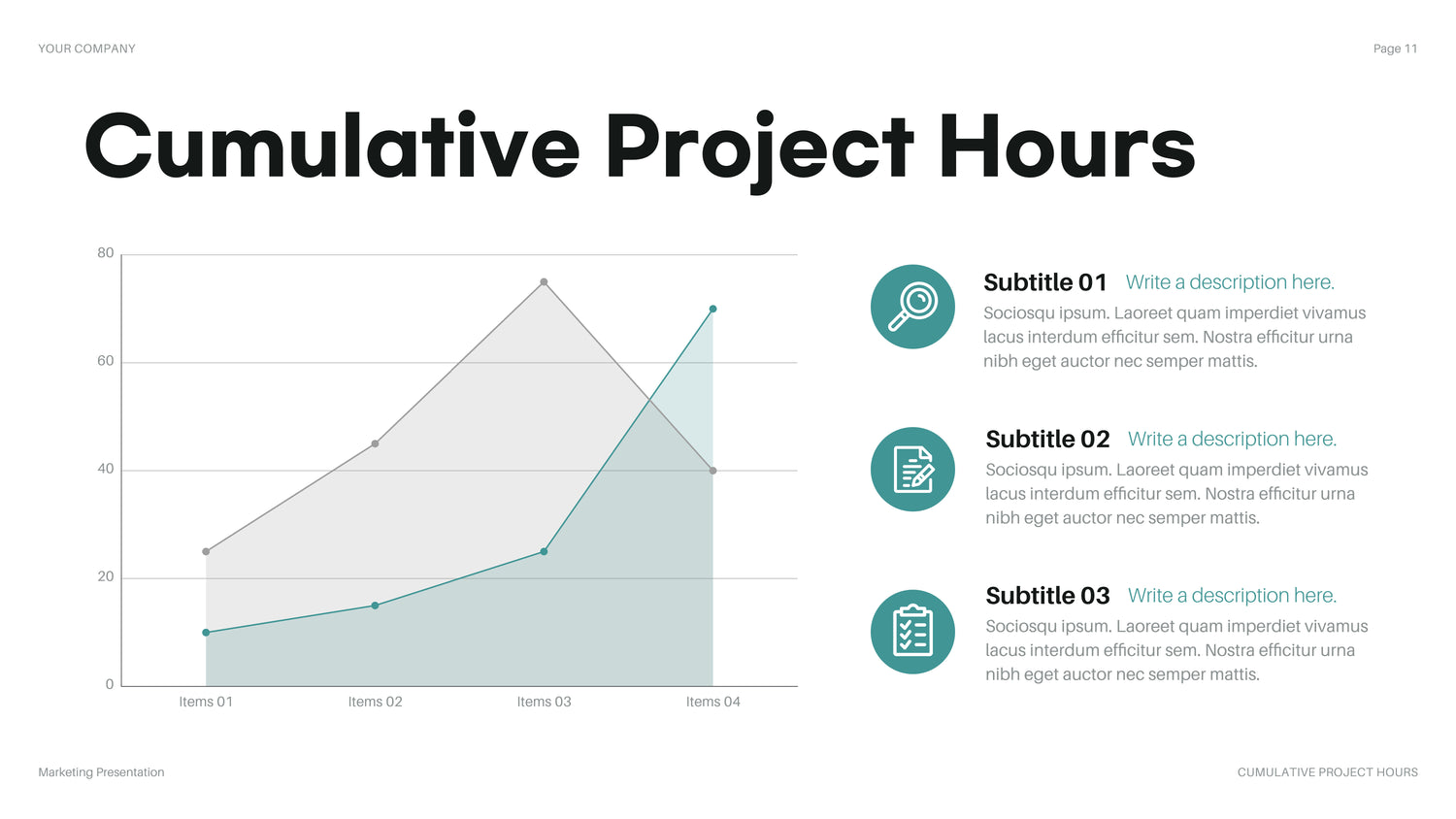 YOUR COMPANY

Page 11

Cumulative Project Hours

80
60
40
20
0

Items 01
Items 02
Items 03
Items 04

Subtitle 01 Write a description here.
Sociosqu ipsum. Laoreet quam imperdiet vivamus lacus interdum efficitur sem. Nostra efficitur urna nibh eget auctor nec semper mattis.

Subtitle 02 Write a description here.
Sociosqu ipsum. Laoreet quam imperdiet vivamus lacus interdum efficitur sem. Nostra efficitur urna nibh eget auctor nec semper mattis.

Subtitle 03 Write a description here.
Sociosqu ipsum. Laoreet quam imperdiet vivamus lacus interdum efficitur sem. Nostra efficitur urna nibh eget auctor nec semper mattis.

Marketing Presentation

CUMULATIVE PROJECT HOURS